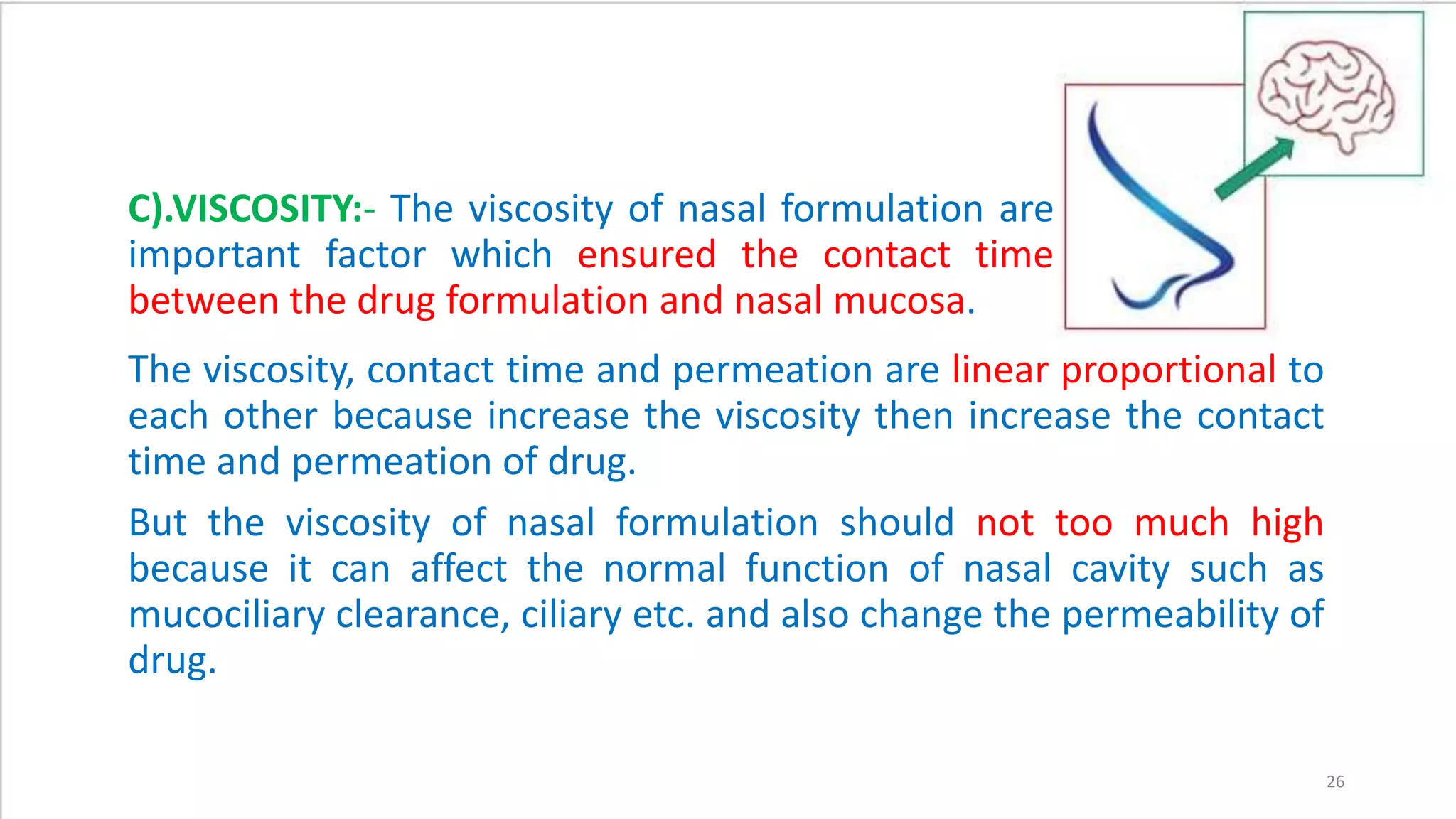 C).VISCOSITY:- The viscosity of nasal formulation are important factor which ensured the contact time between the drug formulation and nasal mucosa.

The viscosity, contact time and permeation are linear proportional to each other because increase the viscosity then increase the contact time and permeation of drug.

But the viscosity of nasal formulation should not too much high because it can affect the normal function of nasal cavity such as mucociliary clearance, ciliary etc. and also change the permeability of drug.

26